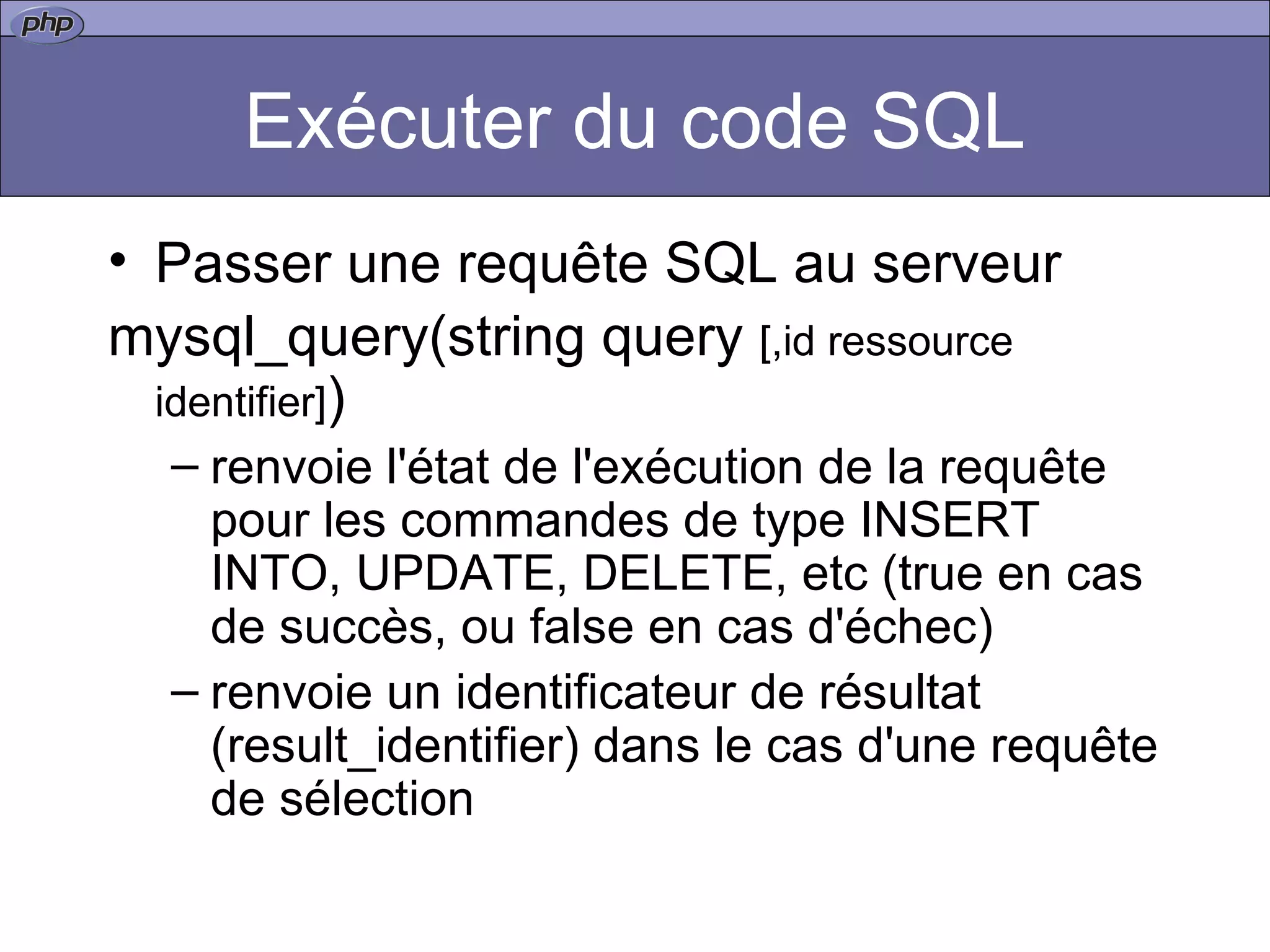 php

Exécuter du code SQL

• Passer une requête SQL au serveur

mysql_query(string query [,id ressource identifier])

– renvoie l'état de l'exécution de la requête pour les commandes de type INSERT INTO, UPDATE, DELETE, etc (true en cas de succès, ou false en cas d'échec)

– renvoie un identificateur de résultat (result_identifier) dans le cas d'une requête de sélection